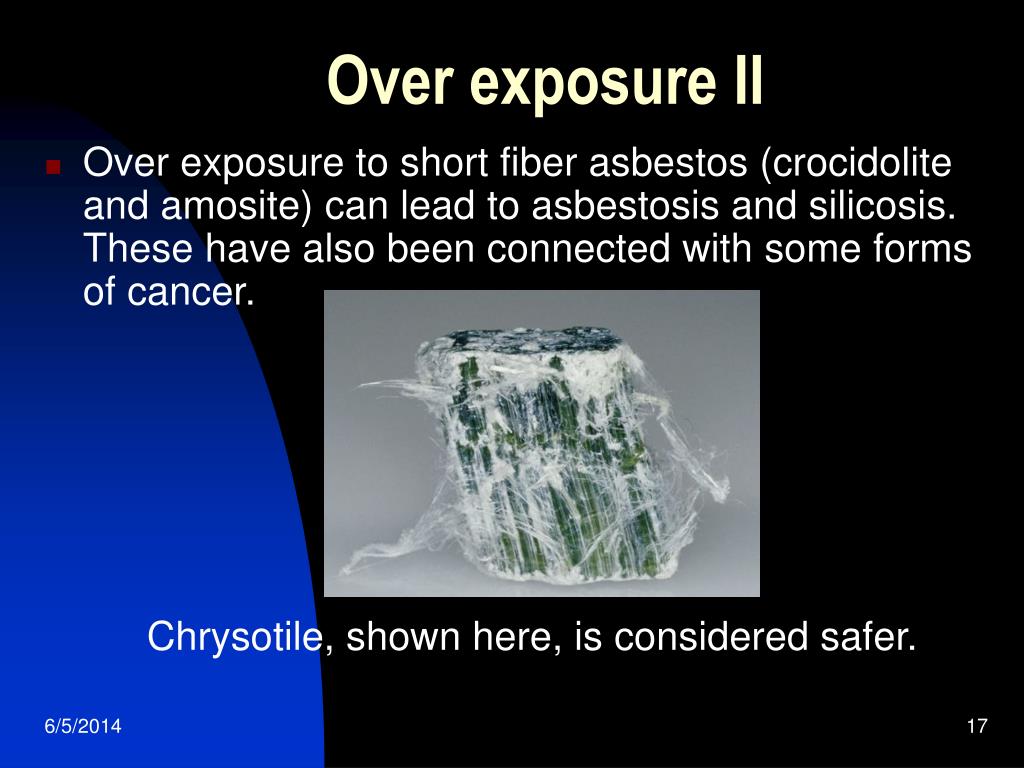 Over exposure II

Over exposure to short fiber asbestos (crocidolite and amosite) can lead to asbestosis and silicosis. These have also been connected with some forms of cancer.

Chrysotile, shown here, is considered safer.

6/5/2014

17